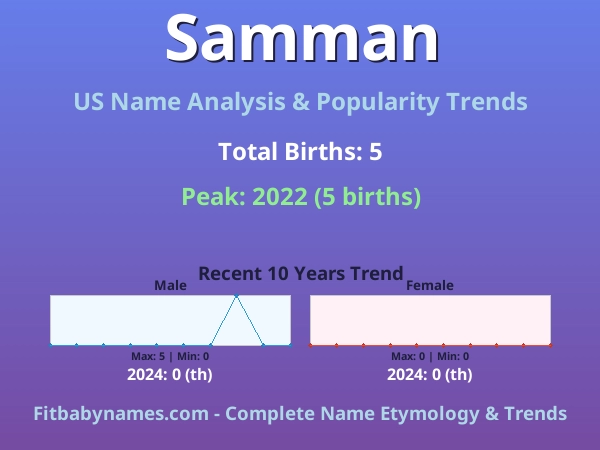 Samman

US Name Analysis & Popularity Trends

Total Births: 5

Peak: 2022 (5 births)

Recent 10 Years Trend

Male

Max: 5 | Min: 0

2024: 0 (th)

Female

Max: 0 | Min: 0

2024: 0 (th)

Fitbabynames.com - Complete Name Etymology & Trends